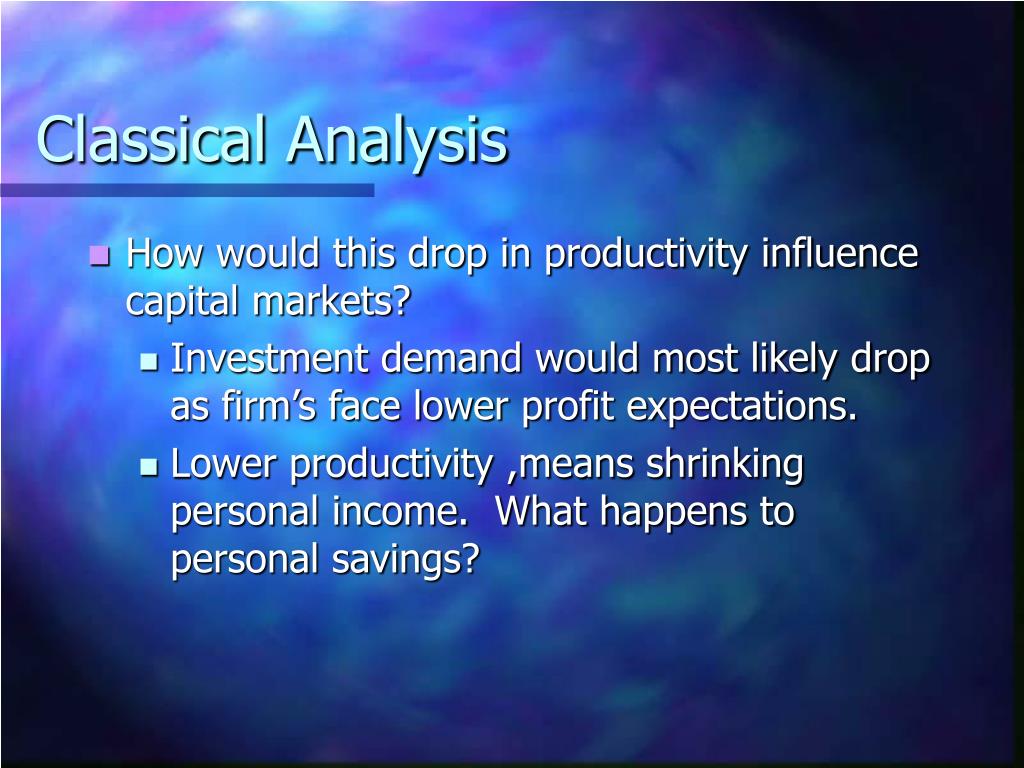 Classical Analysis

How would this drop in productivity influence capital markets?

Investment demand would most likely drop as firm’s face lower profit expectations.

Lower productivity ,means shrinking personal income.  What happens to personal savings?